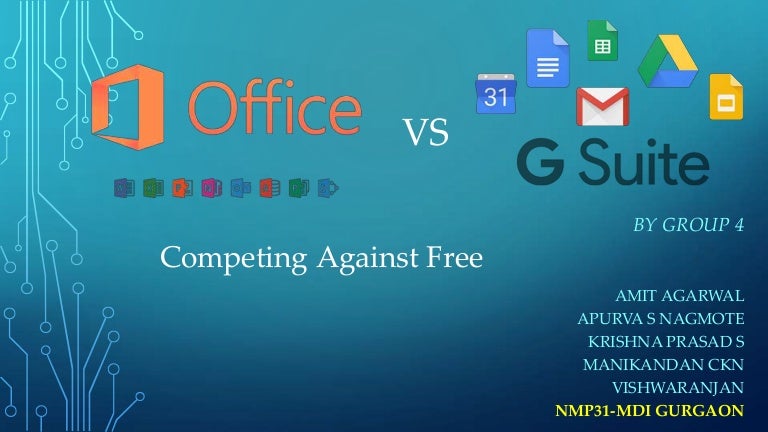 Office

VS

31

G Suite

BY GROUP 4

Competing Against Free

AMIT AGARWAL
APURVA S NAGMOTE
KRISHNA PRASAD S
MANIKANDAN CKN
VISHWARANJAN
NMP31-MDI GURGAON